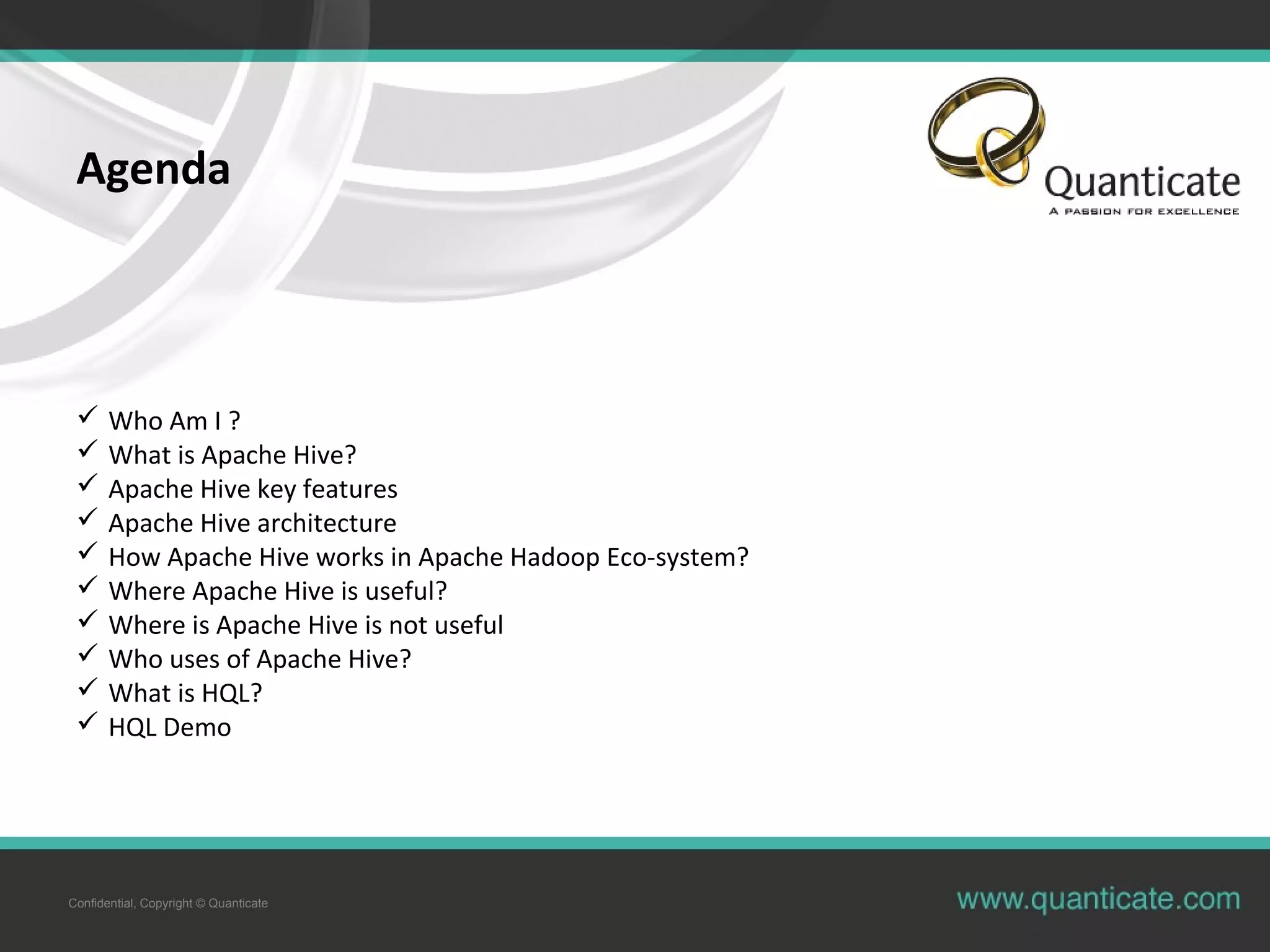 Agenda

Quanticate
A PASSION FOR EXCELLENCE

✓ Who Am I ?
✓ What is Apache Hive?
✓ Apache Hive key features
✓ Apache Hive architecture
✓ How Apache Hive works in Apache Hadoop Eco-system?
✓ Where Apache Hive is useful?
✓ Where is Apache Hive is not useful
✓ Who uses of Apache Hive?
✓ What is HQL?
✓ HQL Demo

Confidential, Copyright © Quanticate

www.quanticate.com